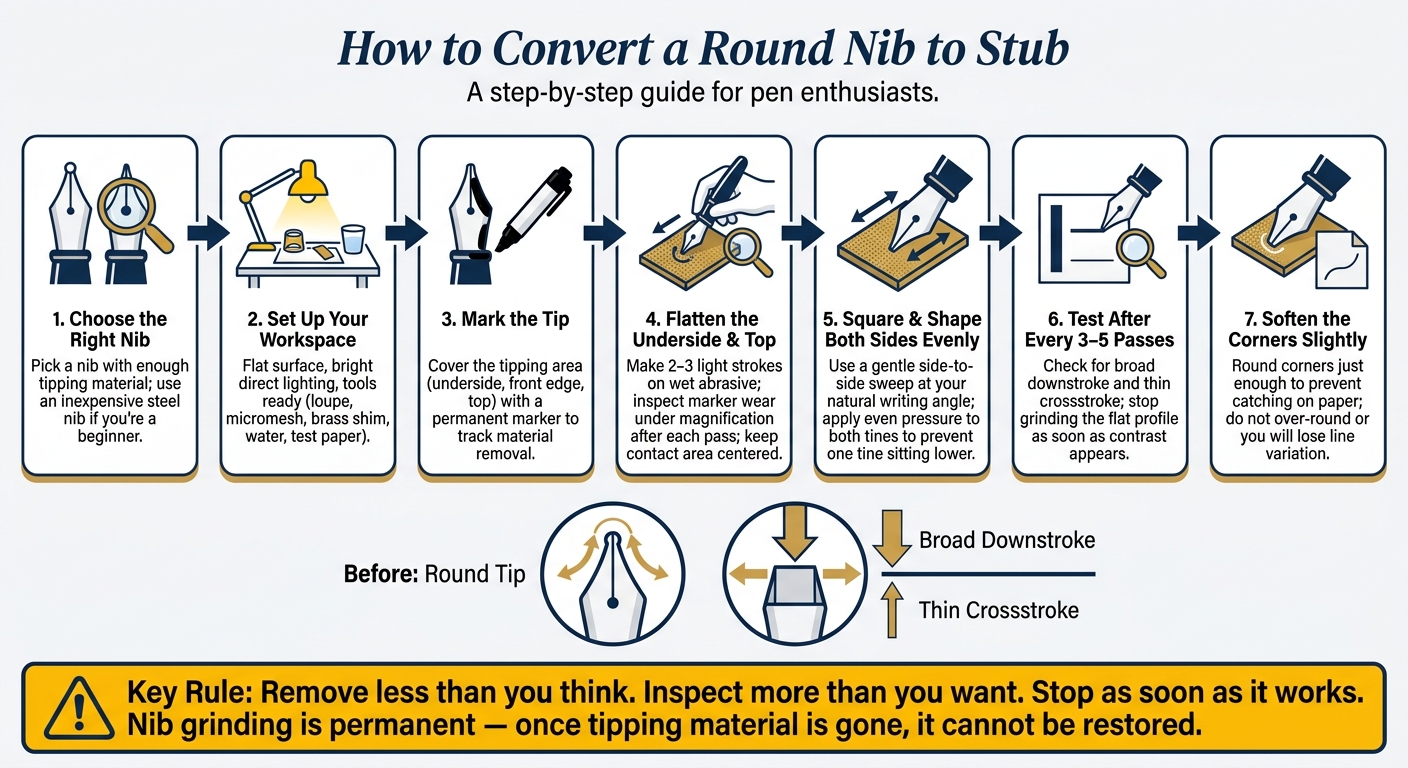 How to Convert a Round Nib to Stub

A step-by-step guide for pen enthusiasts.

1. Choose the Right Nib
Pick a nib with enough tipping material; use an inexpensive steel nib if you're a beginner.

2. Set Up Your Workspace
Flat surface, bright direct lighting, tools ready (loupe, micromesh, brass shim, water, test paper).

3. Mark the Tip
Cover the tipping area (underside, front edge, top) with a permanent marker to track material removal.

4. Flatten the Underside & Top
Make 2–3 light strokes on wet abrasive; inspect marker wear under magnification after each pass; keep contact area centered.

5. Square & Shape Both Sides Evenly
Use a gentle side-to-side sweep at your natural writing angle; apply even pressure to both tines to prevent one tine sitting lower.

6. Test After Every 3–5 Passes
Check for broad downstroke and thin crossstroke; stop grinding the flat profile as soon as contrast appears.

7. Soften the Corners Slightly
Round corners just enough to prevent catching on paper; do not over-round or you will lose line variation.

Before: Round Tip

Broad Downstroke

Thin Crossstroke

Key Rule: Remove less than you think. Inspect more than you want. Stop as soon as it works. Nib grinding is permanent — once tipping material is gone, it cannot be restored.